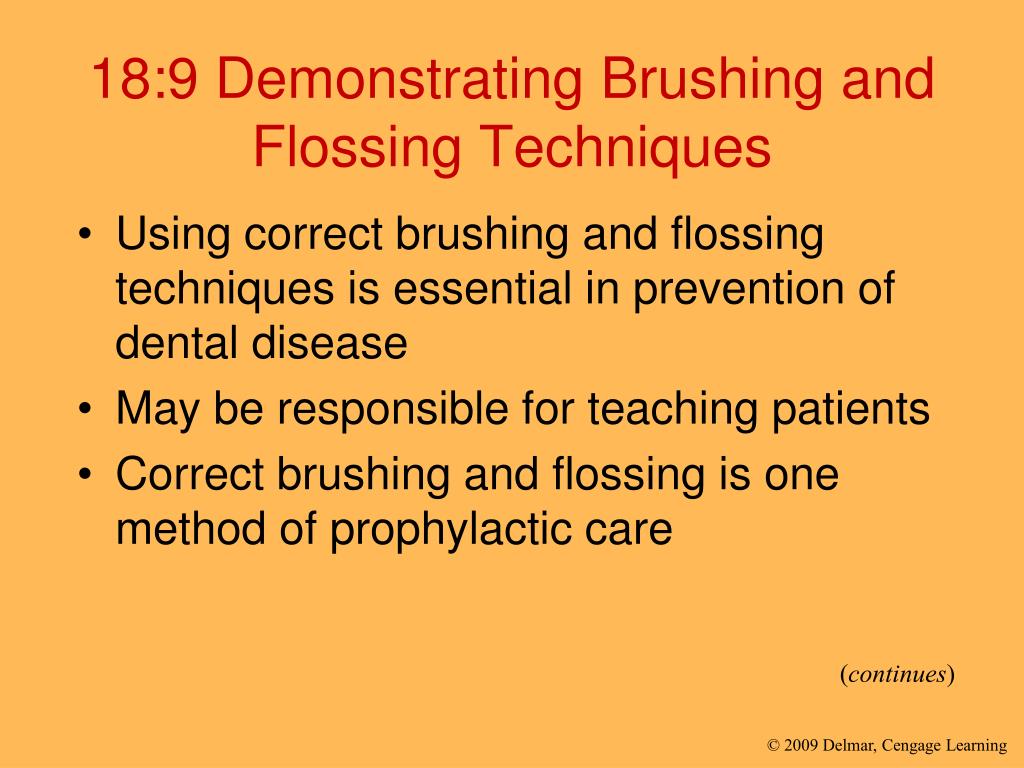 18:9 Demonstrating Brushing and Flossing Techniques

• Using correct brushing and flossing techniques is essential in prevention of dental disease
• May be responsible for teaching patients
• Correct brushing and flossing is one method of prophylactic care

(continues)

© 2009 Delmar, Cengage Learning